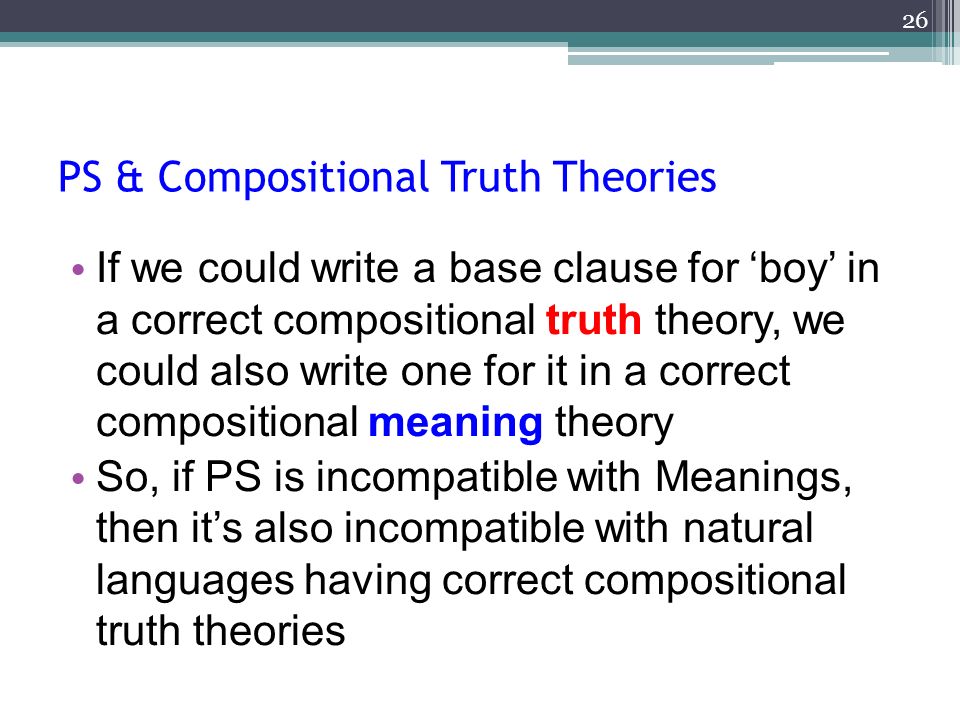 26

PS & Compositional Truth Theories

• If we could write a base clause for ‘boy’ in a correct compositional truth theory, we could also write one for it in a correct compositional meaning theory
• So, if PS is incompatible with Meanings, then it’s also incompatible with natural languages having correct compositional truth theories